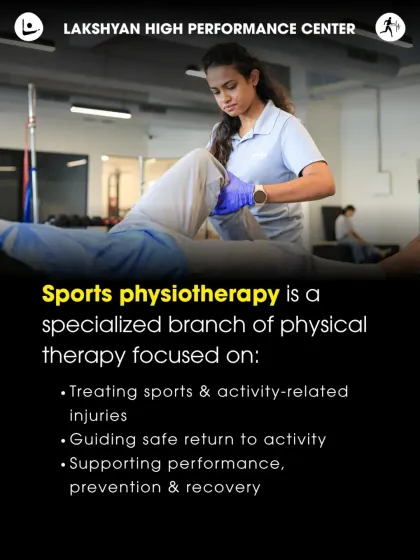 LAKSHYAN HIGH PERFORMANCE CENTER

Sports physiotherapy is a specialized branch of physical therapy focused on:

• Treating sports & activity-related injuries
• Guiding safe return to activity
• Supporting performance, prevention & recovery